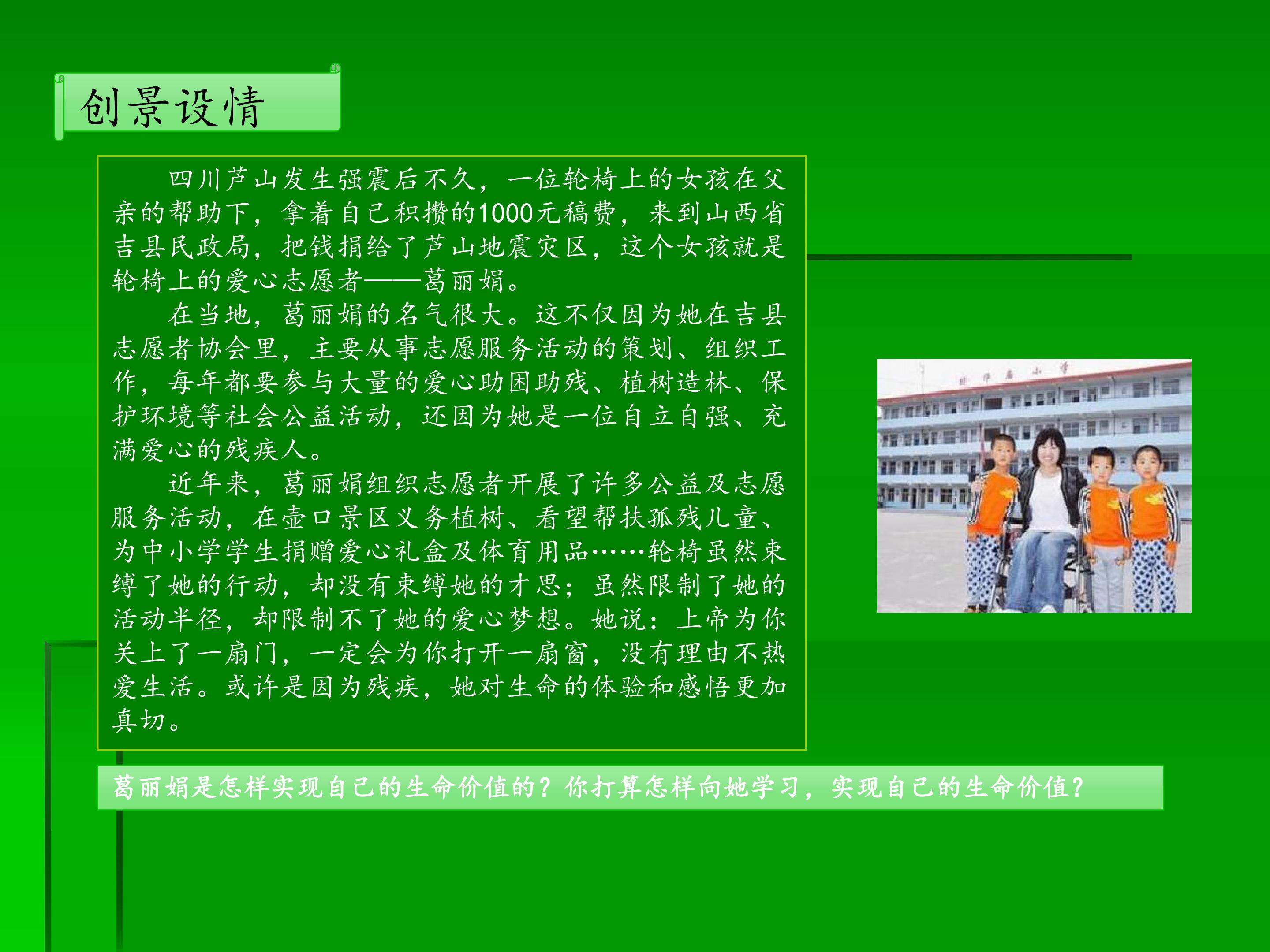 创景设情

四川芦山发生强震后不久，一位轮椅上的女孩在父亲的帮助下，拿着自己积攒的1000元稿费，来到山西省吉县民政局，把钱捐给了芦山地震灾区，这个女孩就是轮椅上的爱心志愿者——葛丽娟。

在当地，葛丽娟的名气很大。这不仅因为她在吉县志愿者协会里，主要从事志愿服务活动的策划、组织工作，每年都要参与大量的爱心助困助残、植树造林、保护环境等社会公益活动，还因为她是一位自立自强、充满爱心的残疾人。

近年来，葛丽娟组织志愿者开展了许多公益及志愿服务活动，在壶口景区义务植树、看望帮扶孤残儿童、为中小学学生捐赠爱心礼盒及体育用品……轮椅虽然束缚了她的行动，却没有束缚她的才思；虽然限制了她的活动半径，却限制不了她的爱心梦想。她说：上帝为你关上了一扇门，一定会为你打开一扇窗，没有理由不热爱生活。或许是因为残疾，她对生命的体验和感悟更加真切。

葛丽娟是怎样实现自己的生命价值的？你打算怎样向她学习，实现自己的生命价值？